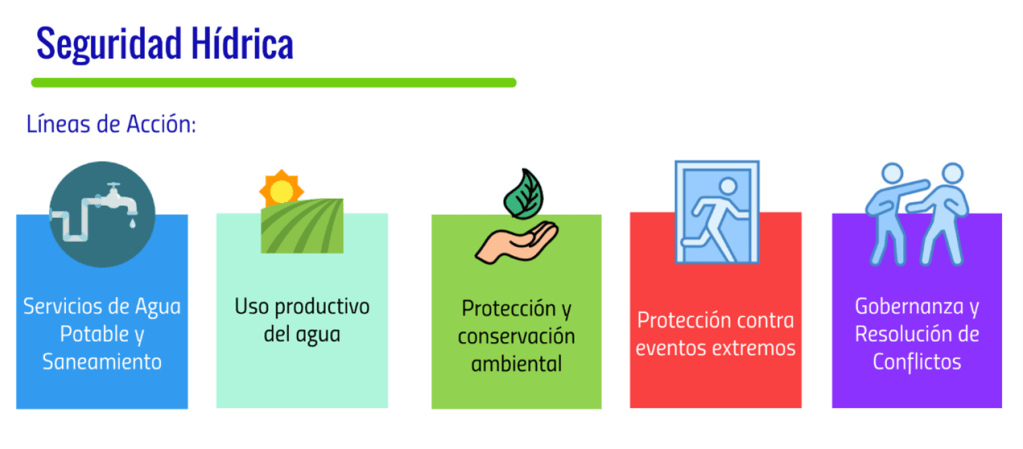 Seguridad Hídrica

Líneas de Acción:

Servicios de Agua Potable y Saneamiento

Uso productivo del agua

Protección y conservación ambiental

Protección contra eventos extremos

Gobernanza y Resolución de Conflictos